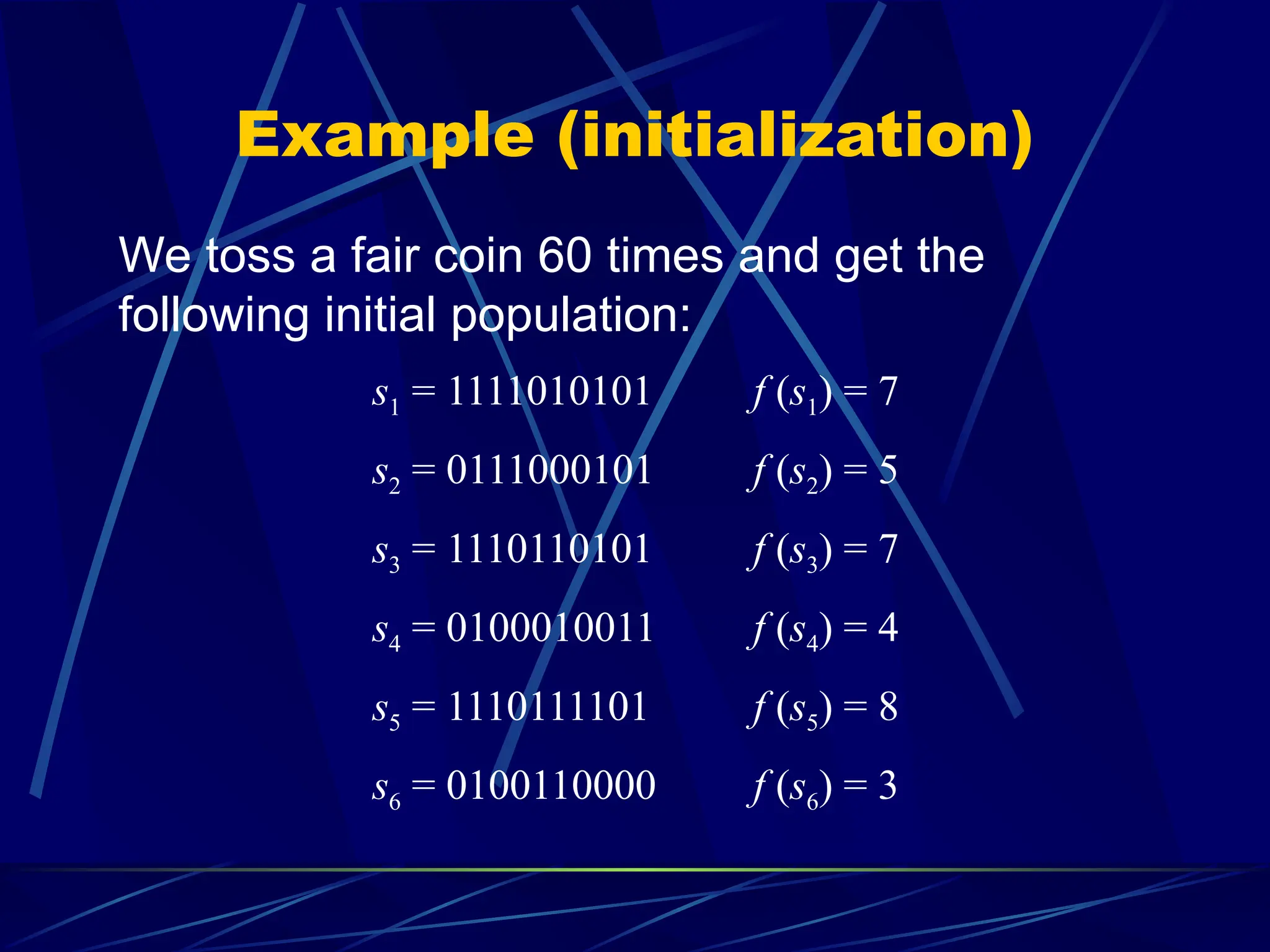 Example (initialization)

We toss a fair coin 60 times and get the following initial population:

$s_1 = 1111010101$ $f(s_1) = 7$

$s_2 = 0111000101$ $f(s_2) = 5$

$s_3 = 1110110101$ $f(s_3) = 7$

$s_4 = 0100010011$ $f(s_4) = 4$

$s_5 = 1110111101$ $f(s_5) = 8$

$s_6 = 0100110000$ $f(s_6) = 3$